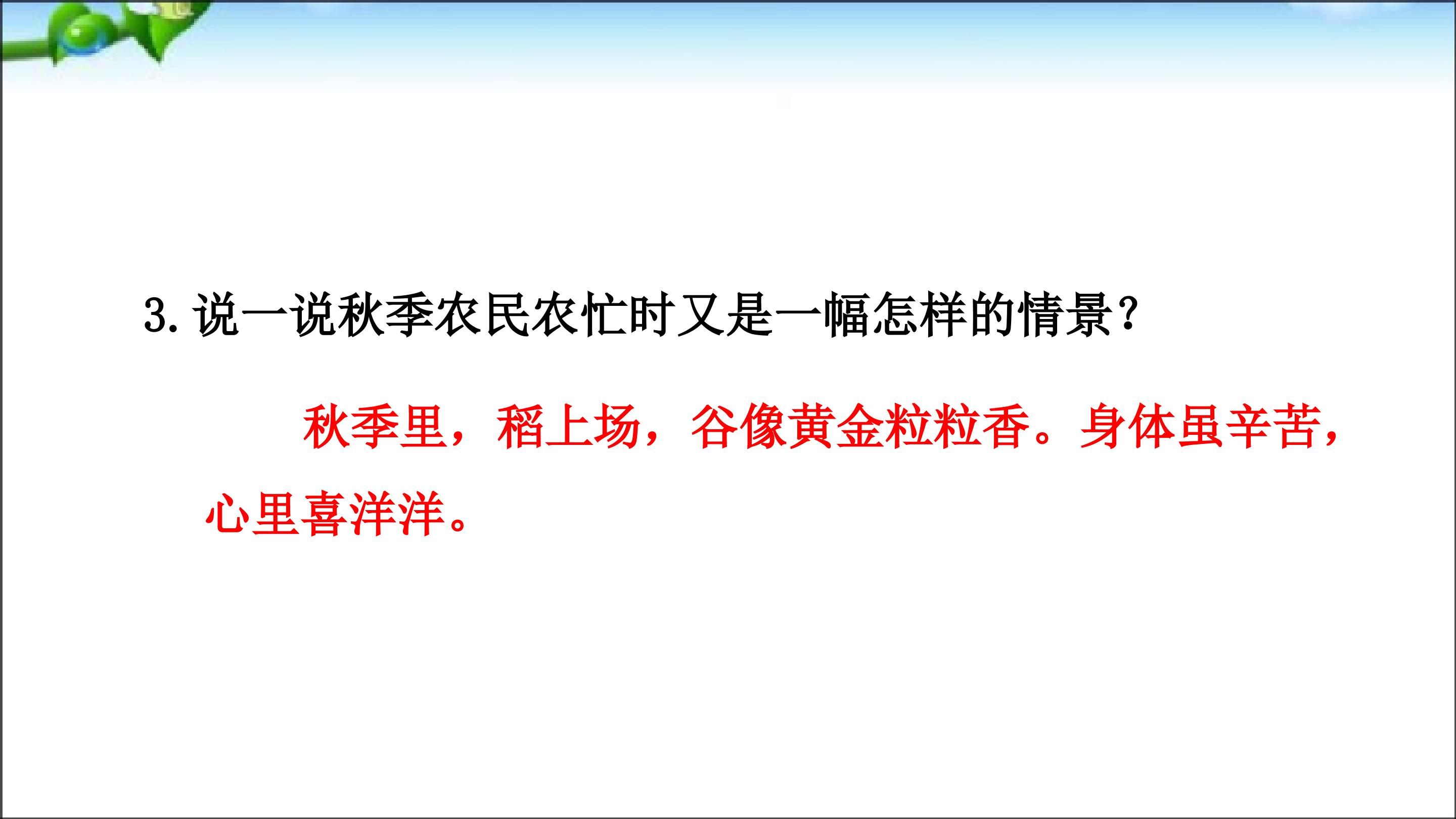 3.说一说秋季农民农忙时又是一幅怎样的情景?

秋季里，稻上场，谷像黄金粒粒香。身体虽辛苦，心里喜洋洋。